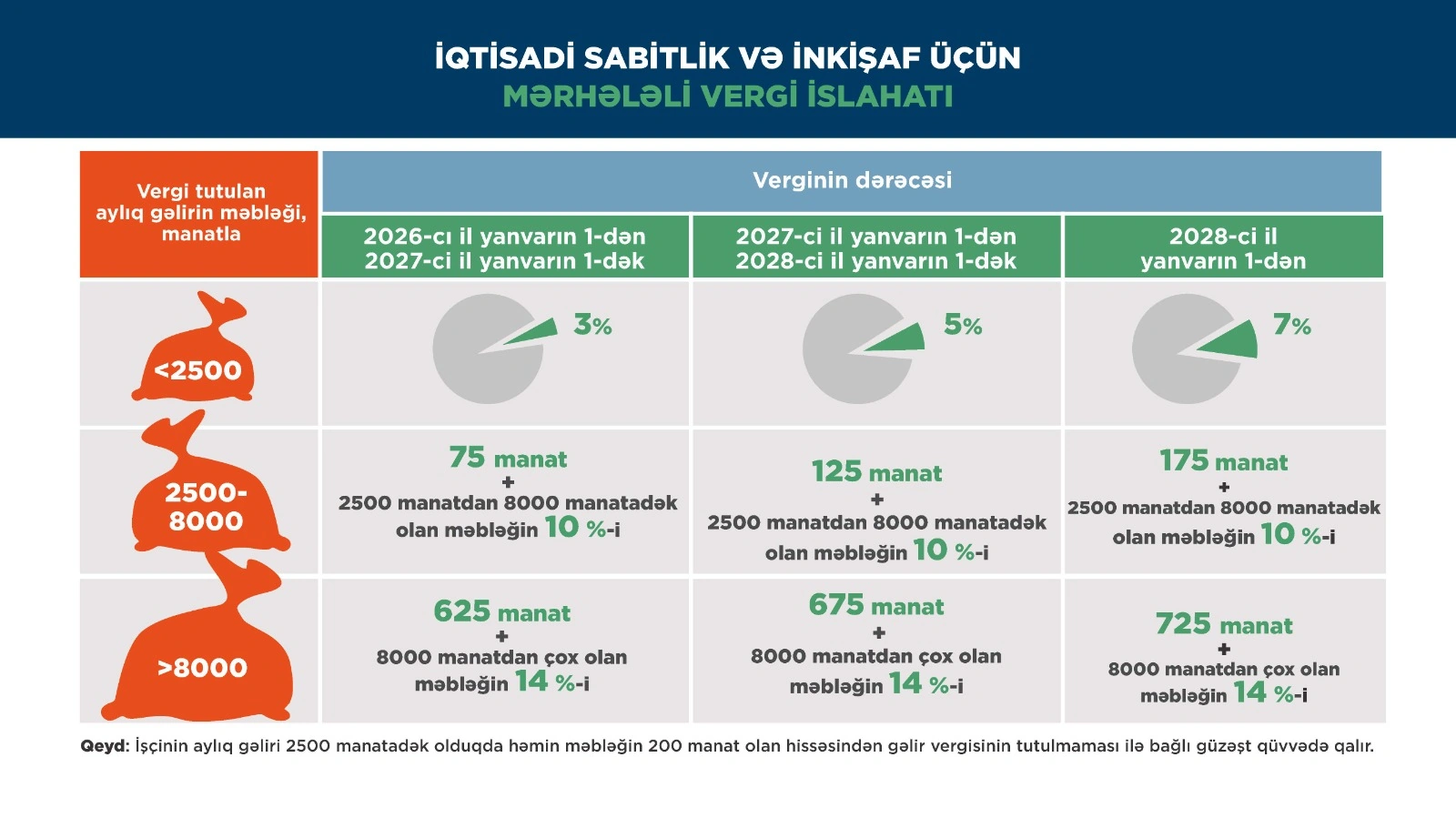 İQTİSADİ SABİTLİK VƏ İNKİŞAF ÜÇÜN
MƏRHƏLƏLİ VERGİ İSLAHATI

| Vergi tutulan aylıq gəlirin məbləği, manatla | Verginin dərəcəsi | | |
|---|---|---|---|
| | 2026-cı il yanvarın 1-dən 2027-ci il yanvarın 1-dək | 2027-ci il yanvarın 1-dən 2028-ci il yanvarın 1-dək | 2028-ci il yanvarın 1-dən |
| <2500 | 3% | 5% | 7% |
| 2500-8000 | 75 manat + 2500 manatdan 8000 manatadək olan məbləğin 10 %-i | 125 manat + 2500 manatdan 8000 manatadək olan məbləğin 10 %-i | 175 manat + 2500 manatdan 8000 manatadək olan məbləğin 10 %-i |
| >8000 | 625 manat + 8000 manatdan çox olan məbləğin 14 %-i | 675 manat + 8000 manatdan çox olan məbləğin 14 %-i | 725 manat + 8000 manatdan çox olan məbləğin 14 %-i |

Qeyd: İşçinin aylıq gəliri 2500 manatadək olduqda həmin məbləğin 200 manat olan hissəsindən gəlir vergisinin tutulmaması ilə bağlı güzəşt qüvvədə qalır.